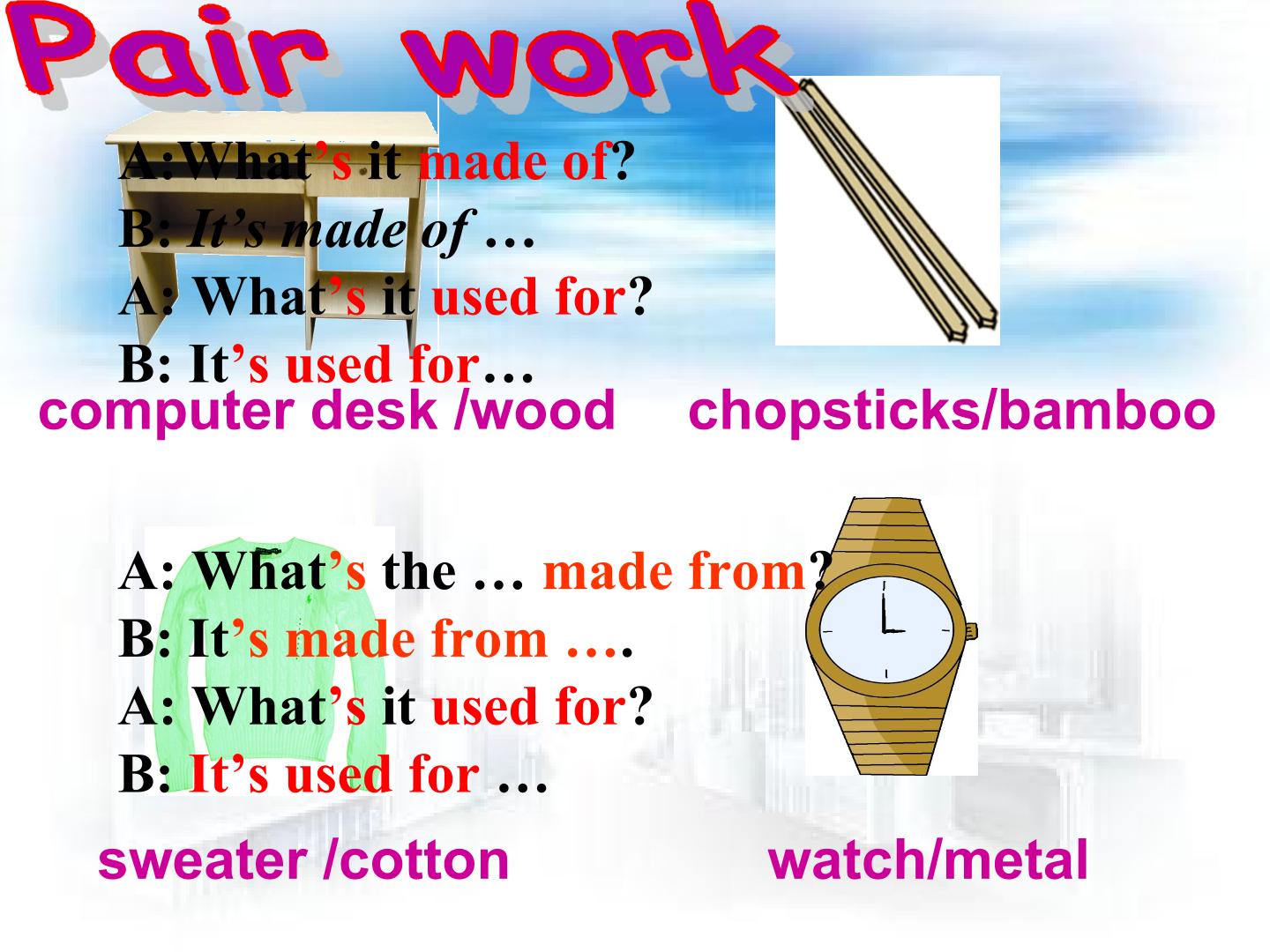 Pair work

A:What's it made of?
B: It's made of …
A: What's it used for?
B: It's used for…

computer desk /wood

chopsticks/bamboo

A: What's the … made from?
B: It's made from ….
A: What's it used for?
B: It's used for …

sweater /cotton

watch/metal